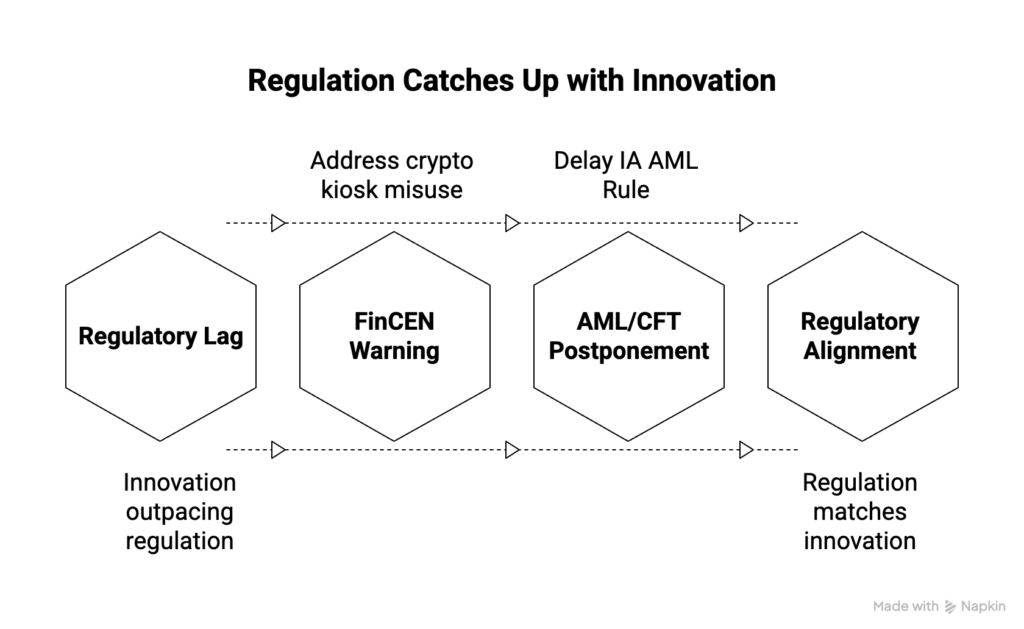 Regulation Catches Up with Innovation

Address crypto kiosk misuse

Delay IA AML Rule

Regulatory Lag

FinCEN Warning

AML/CFT Postponement

Regulatory Alignment

Innovation outpacing regulation

Regulation matches innovation

Made with Napkin